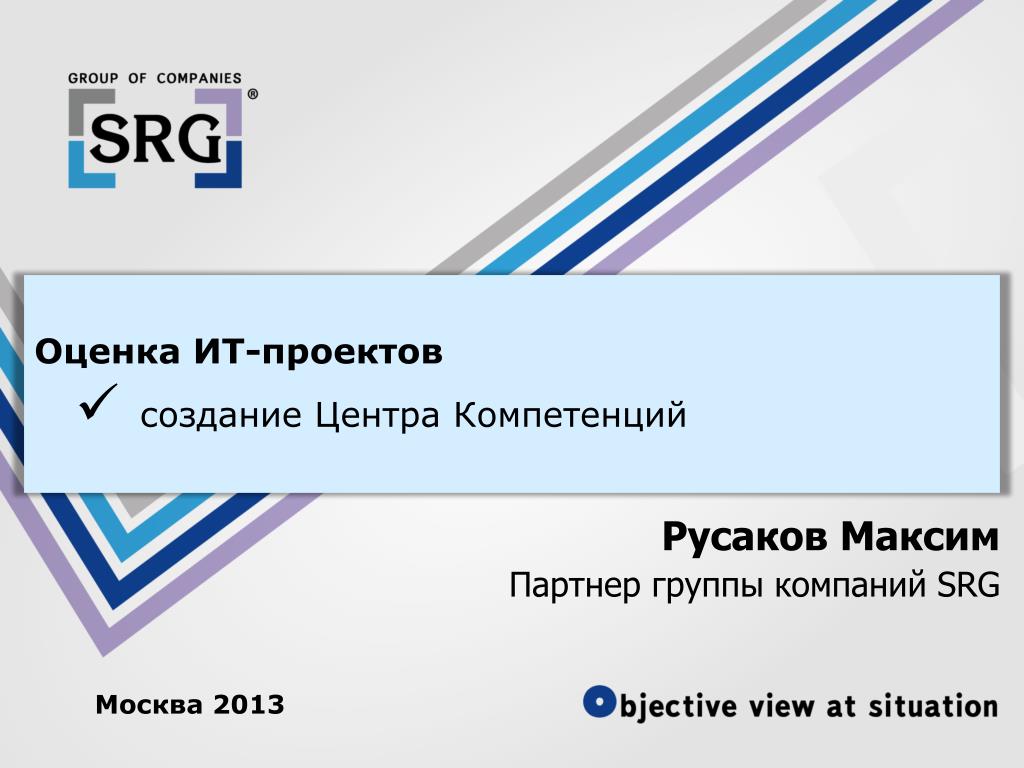 GROUP OF COMPANIES
SRG®

Оценка ИТ-проектов
✓ создание Центра Компетенций

Русаков Максим
Партнер группы компаний SRG

Москва 2013

Objective view at situation